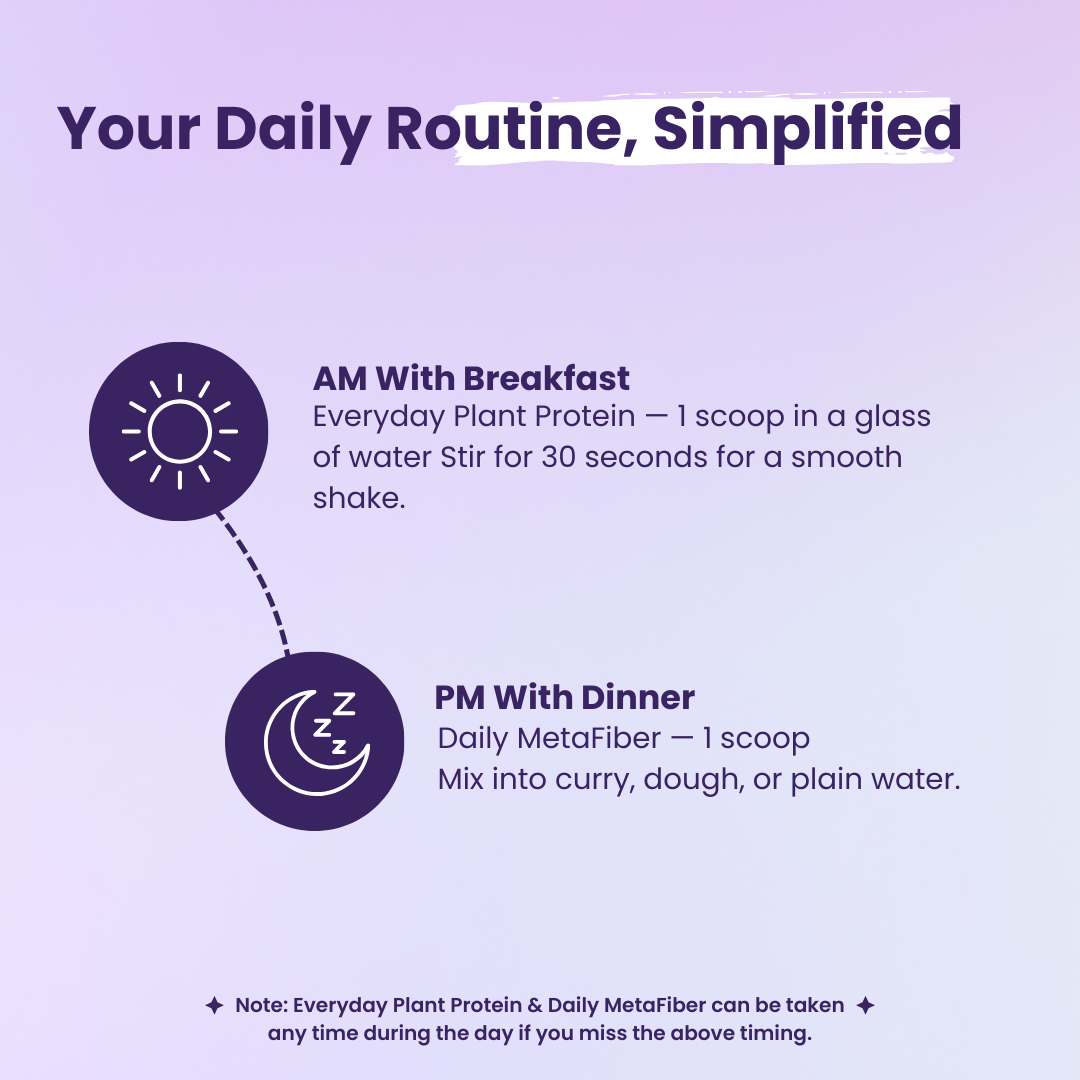 Your Daily Routine, Simplified

AM With Breakfast
Everyday Plant Protein — 1 scoop in a glass of water Stir for 30 seconds for a smooth shake.

PM With Dinner
Daily MetaFiber — 1 scoop
Mix into curry, dough, or plain water.

✦ Note: Everyday Plant Protein & Daily MetaFiber can be taken ✦ any time during the day if you miss the above timing.